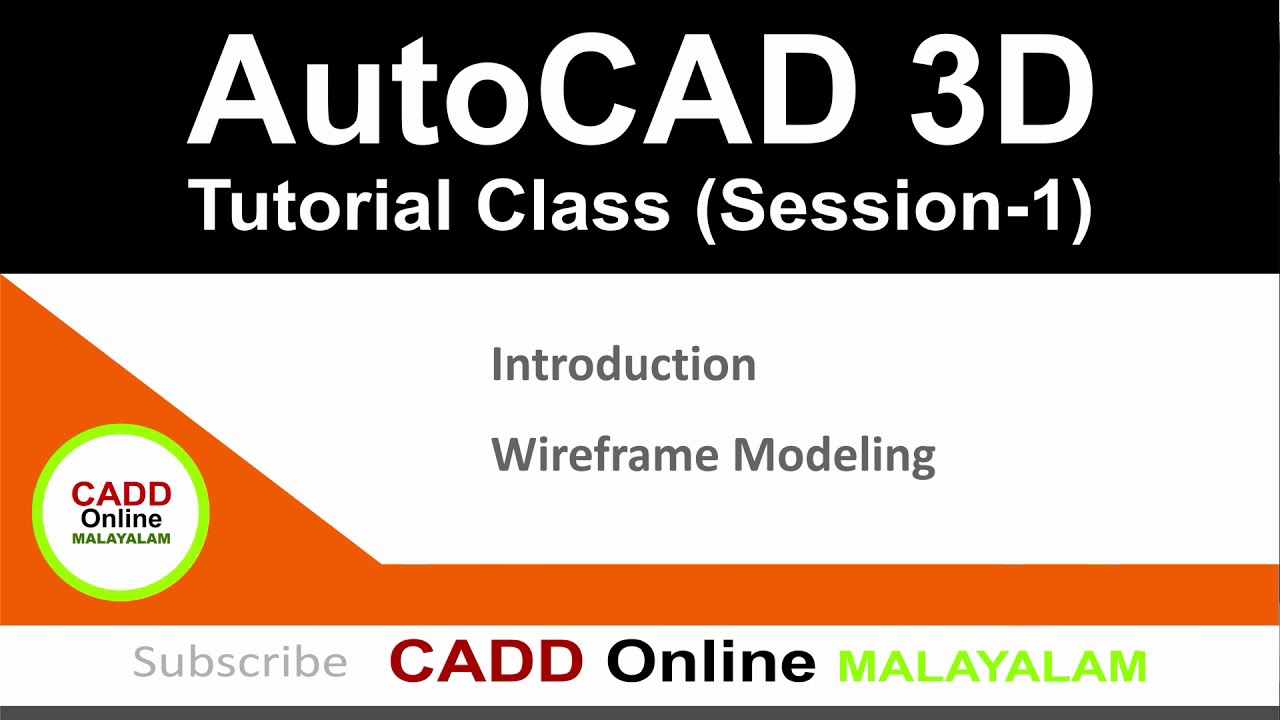 AutoCAD 3D
Tutorial Class (Session-1)

Introduction

Wireframe Modeling

CADD
Online
MALAYALAM

Subscribe CADD Online MALAYALAM